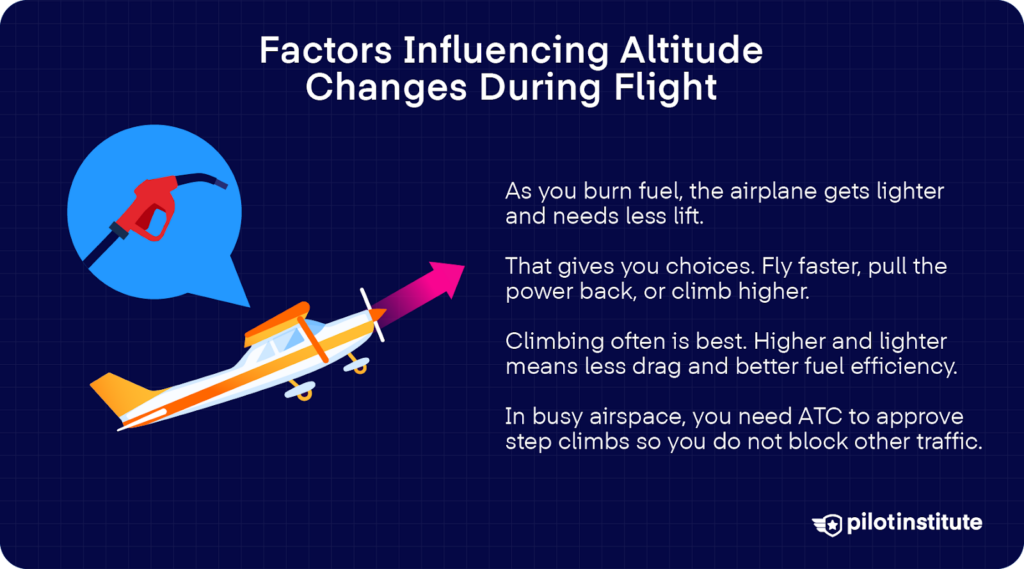 Factors Influencing Altitude Changes During Flight

As you burn fuel, the airplane gets lighter and needs less lift.

That gives you choices. Fly faster, pull the power back, or climb higher.

Climbing often is best. Higher and lighter means less drag and better fuel efficiency.

In busy airspace, you need ATC to approve step climbs so you do not block other traffic.

pilotinstitute